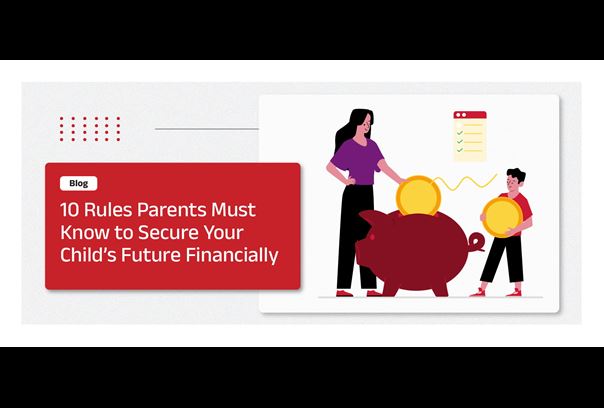 Blog

10 Rules Parents Must Know to Secure Your Child's Future Financially